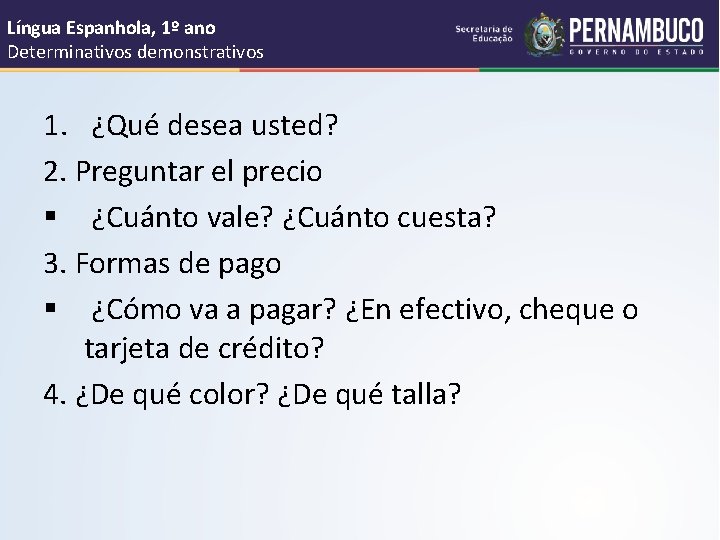 Língua Espanhola, 1º ano
Determinativos demonstrativos

Secretaria de Educação
PERNAMBUCO
GOVERNO DO ESTADO

1. ¿Qué desea usted?
2. Preguntar el precio
▪ ¿Cuánto vale? ¿Cuánto cuesta?
3. Formas de pago
▪ ¿Cómo va a pagar? ¿En efectivo, cheque o tarjeta de crédito?
4. ¿De qué color? ¿De qué talla?